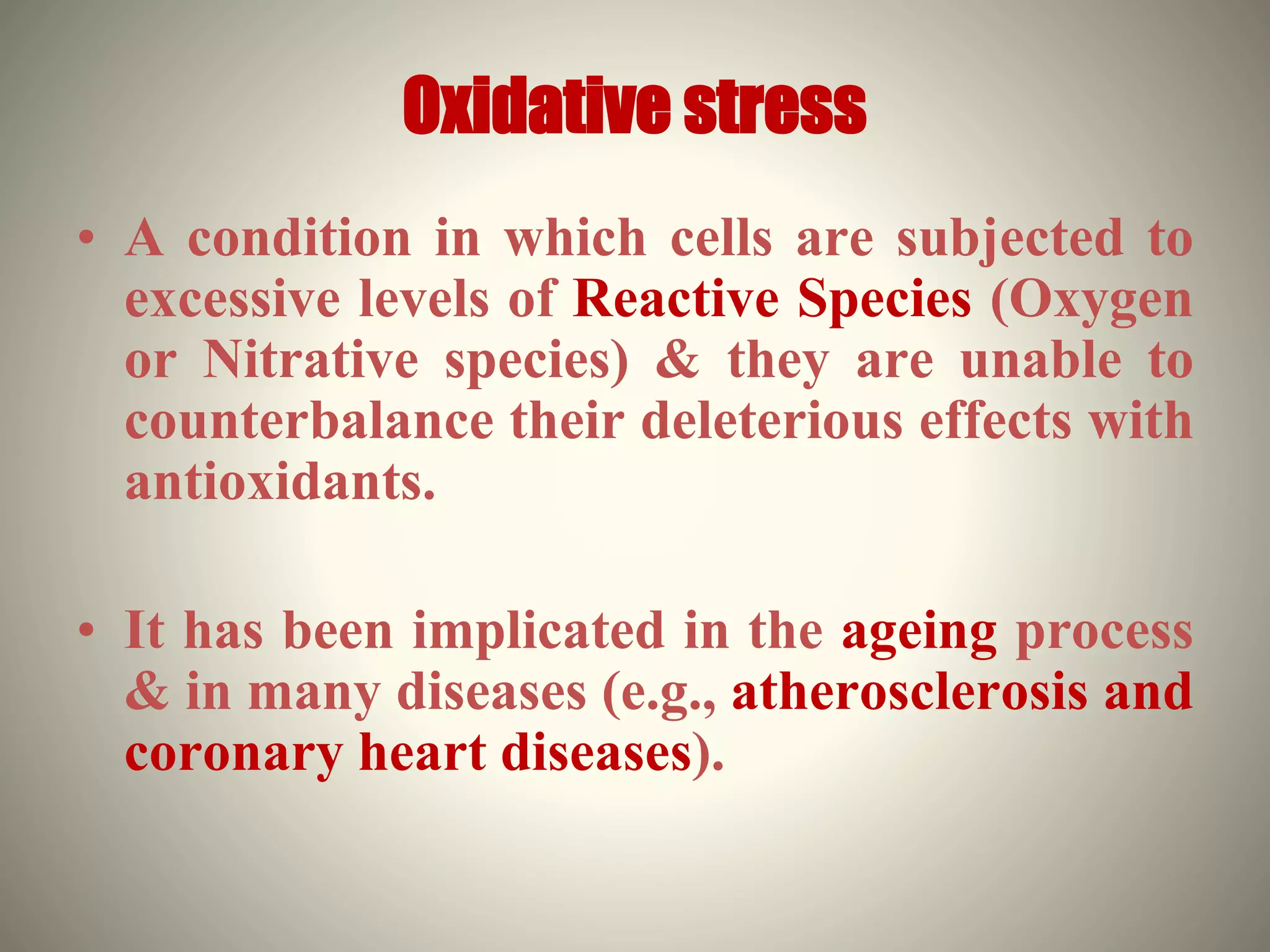 Oxidative stress

• A condition in which cells are subjected to excessive levels of Reactive Species (Oxygen or Nitrative species) & they are unable to counterbalance their deleterious effects with antioxidants.

• It has been implicated in the ageing process & in many diseases (e.g., atherosclerosis and coronary heart diseases).